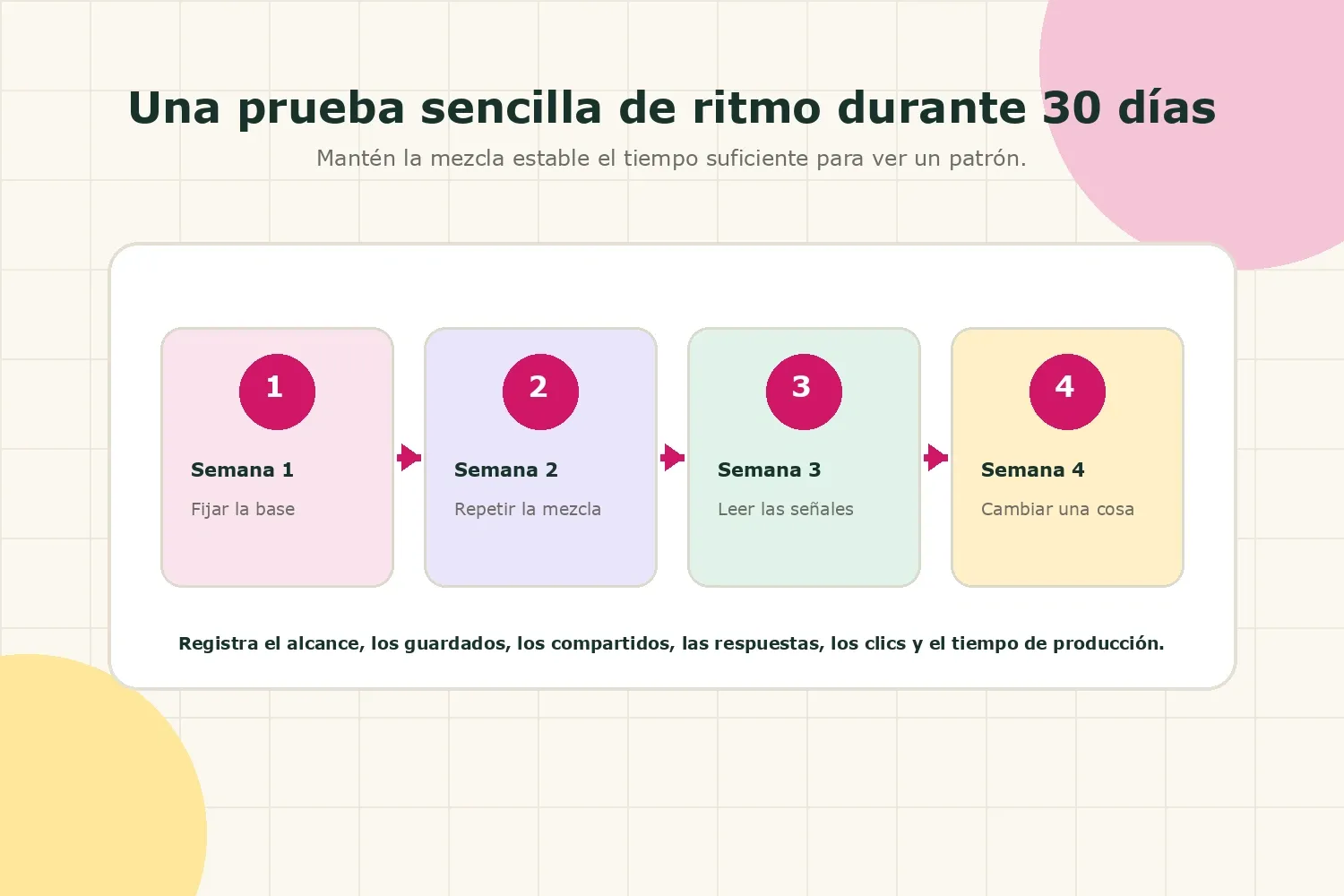 Una prueba sencilla de ritmo durante 30 días

Mantén la mezcla estable el tiempo suficiente para ver un patrón.

1
Semana 1
Fijar la base

2
Semana 2
Repetir la mezcla

3
Semana 3
Leer las señales

4
Semana 4
Cambiar una cosa

Registra el alcance, los guardados, los compartidos, las respuestas, los clics y el tiempo de producción.